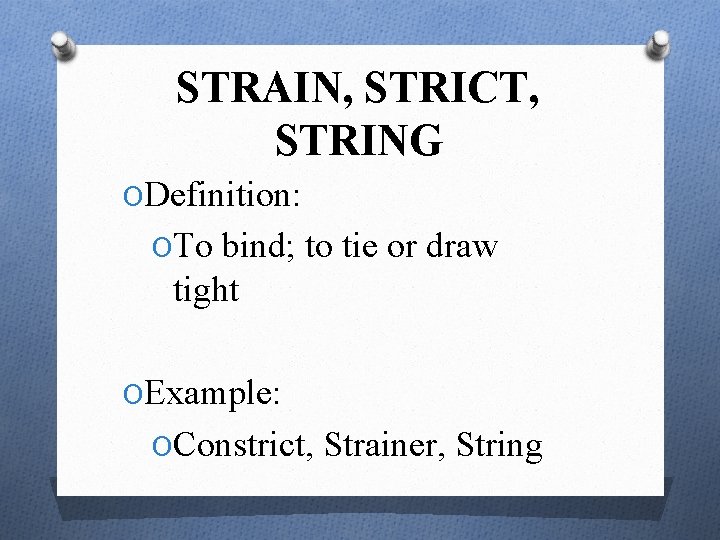 STRAIN, STRICT, STRING

Definition:

To bind; to tie or draw tight

Example:

Constrict, Strainer, String